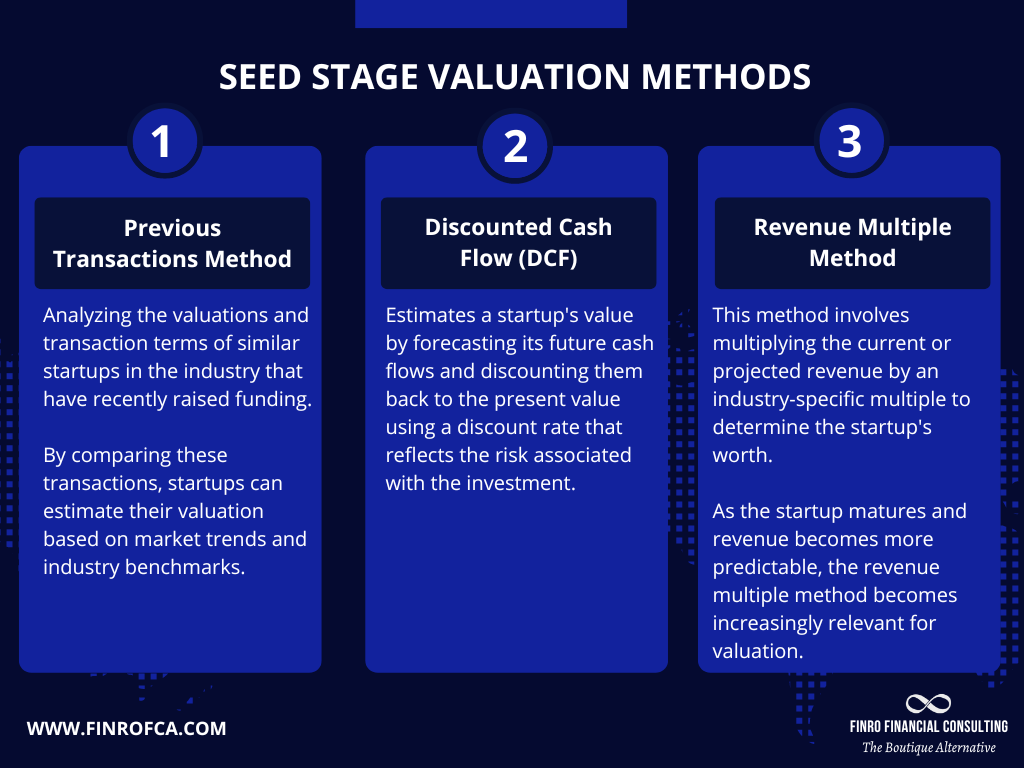 SEED STAGE VALUATION METHODS

1

Previous Transactions Method

Analyzing the valuations and transaction terms of similar startups in the industry that have recently raised funding.

By comparing these transactions, startups can estimate their valuation based on market trends and industry benchmarks.

2

Discounted Cash Flow (DCF)

Estimates a startup's value by forecasting its future cash flows and discounting them back to the present value using a discount rate that reflects the risk associated with the investment.

3

Revenue Multiple Method

This method involves multiplying the current or projected revenue by an industry-specific multiple to determine the startup's worth.

As the startup matures and revenue becomes more predictable, the revenue multiple method becomes increasingly relevant for valuation.

WWW.FINROFCA.COM

FINRO FINANCIAL CONSULTING
The Boutique Alternative